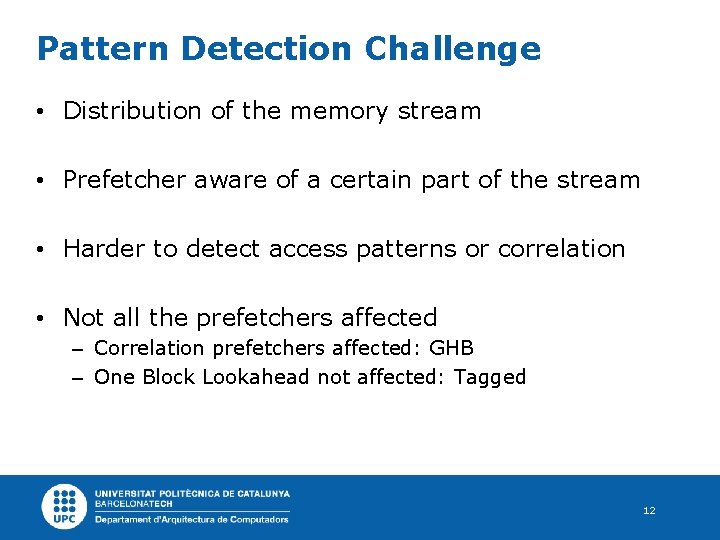 Pattern Detection Challenge

• Distribution of the memory stream

• Prefetcher aware of a certain part of the stream

• Harder to detect access patterns or correlation

• Not all the prefetchers affected
– Correlation prefetchers affected: GHB
– One Block Lookahead not affected: Tagged

UPC
UNIVERSITAT POLITÈCNICA DE CATALUNYA
BARCELONATECH
Departament d'Arquitectura de Computadors

12